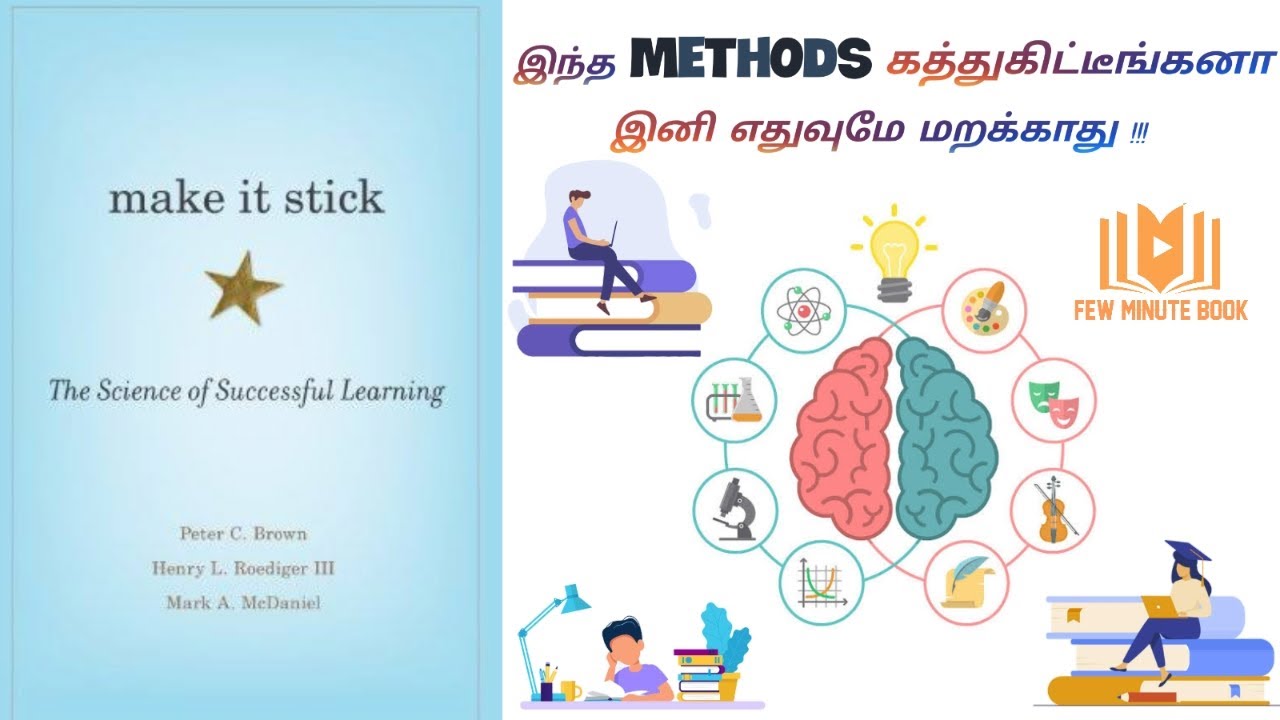 make it stick

The Science of Successful Learning

Peter C. Brown
Henry L. Roediger III
Mark A. McDaniel

இந்த METHODS கத்துகிட்டீங்கனா
இனி எதுவுமே மறக்காது !!!

FEW MINUTE BOOK